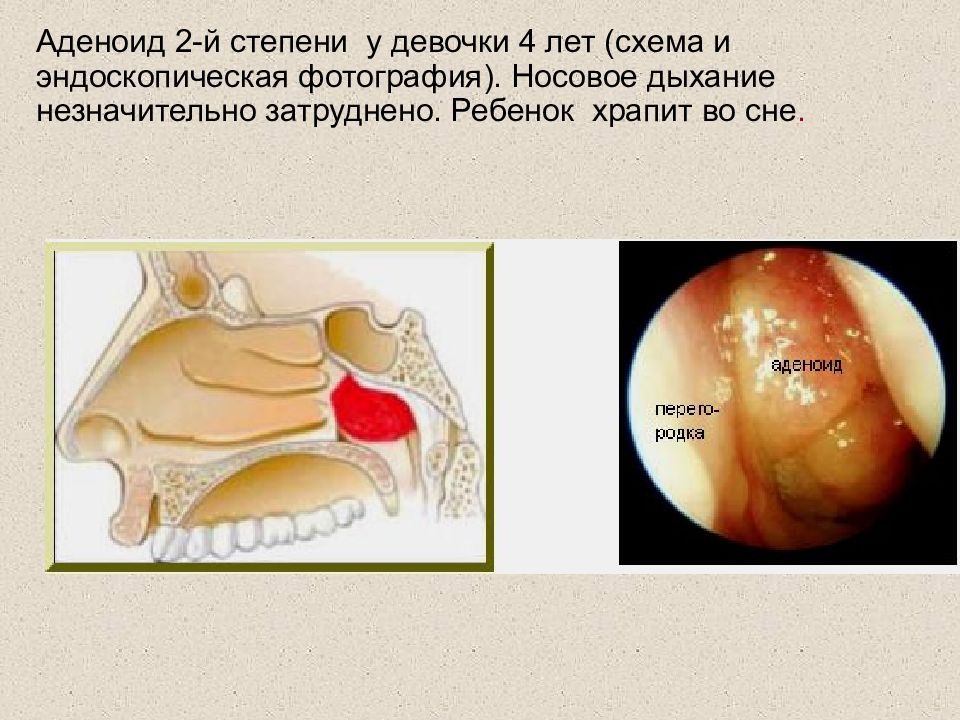 Аденоид 2-й степени у девочки 4 лет (схема и эндоскопическая фотография). Носовое дыхание незначительно затруднено. Ребенок храпит во сне.

аденоид

перегородка